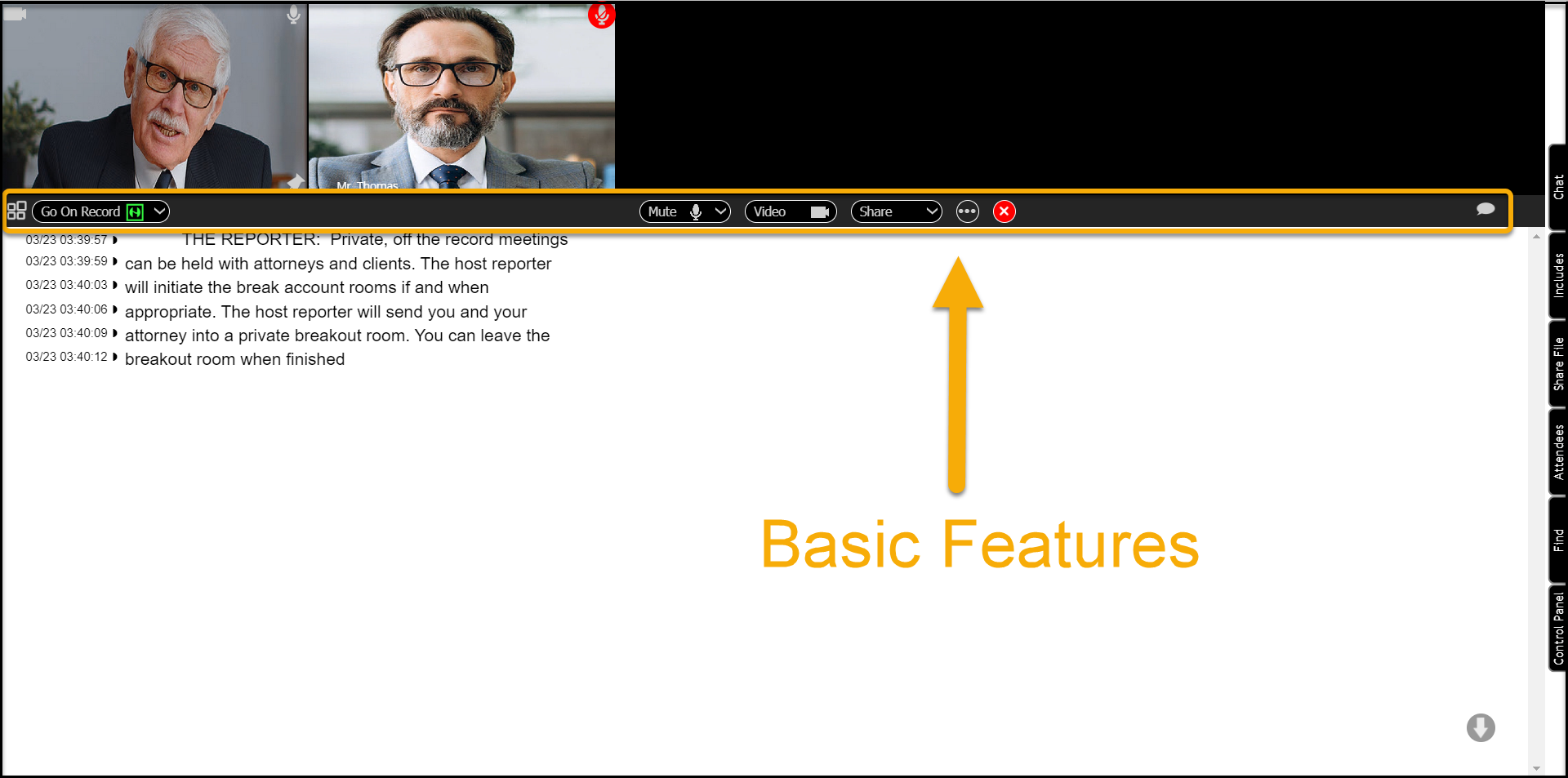 Mr. Thomas

Go On Record

Mute

Video

Share

03/23 03:39:57 THE REPORTER: Private, off the record meetings
03/23 03:39:59 can be held with attorneys and clients. The host reporter
03/23 03:40:03 will initiate the break account rooms if and when
03/23 03:40:06 appropriate. The host reporter will send you and your
03/23 03:40:09 attorney into a private breakout room. You can leave the
03/23 03:40:12 breakout room when finished

Basic Features

Chat

Includes

Share File

Attendees

Find

Control Panel